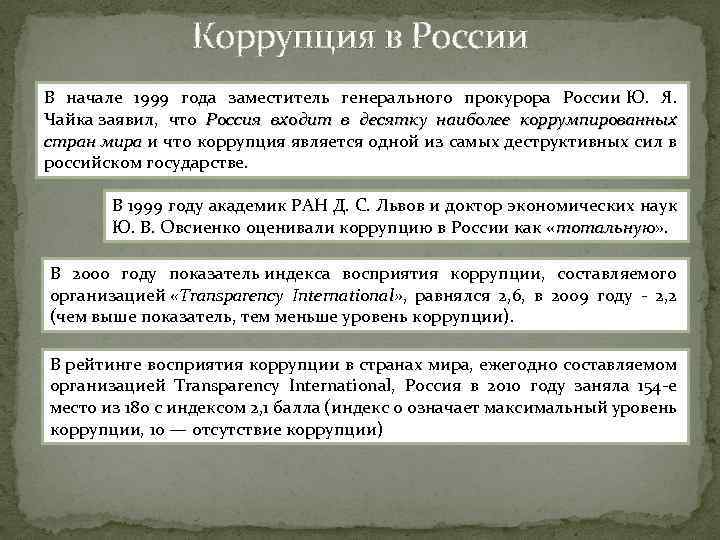 Коррупция в России

В начале 1999 года заместитель генерального прокурора России Ю. Я. Чайка заявил, что Россия входит в десятку наиболее коррумпированных стран мира и что коррупция является одной из самых деструктивных сил в российском государстве.

В 1999 году академик РАН Д. С. Львов и доктор экономических наук Ю. В. Овсиенко оценивали коррупцию в России как «тотальную».

В 2000 году показатель индекса восприятия коррупции, составляемого организацией «Transparency International», равнялся 2,6, в 2009 году - 2,2 (чем выше показатель, тем меньше уровень коррупции).

В рейтинге восприятия коррупции в странах мира, ежегодно составляемом организацией Transparency International, Россия в 2010 году заняла 154-е место из 180 с индексом 2,1 балла (индекс 0 означает максимальный уровень коррупции, 10 — отсутствие коррупции)